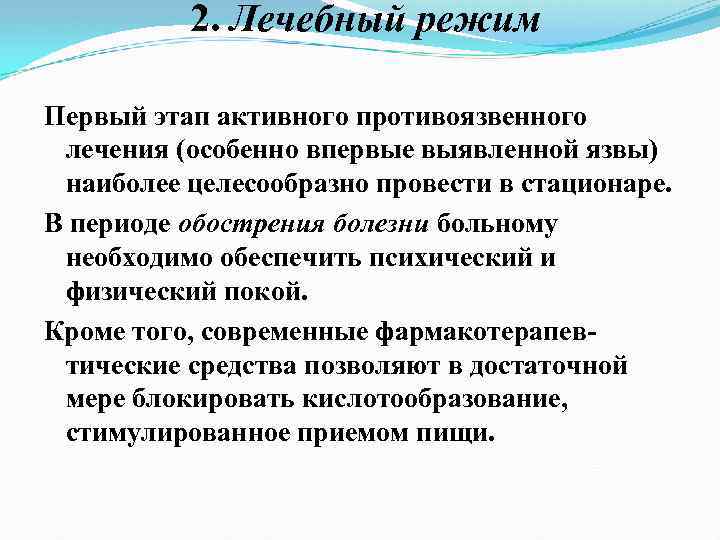 2. Лечебный режим

Первый этап активного противоязвенного лечения (особенно впервые выявленной язвы) наиболее целесообразно провести в стационаре.

В периоде обострения болезни больному необходимо обеспечить психический и физический покой.

Кроме того, современные фармакотерапевтические средства позволяют в достаточной мере блокировать кислотообразование, стимулированное приемом пищи.